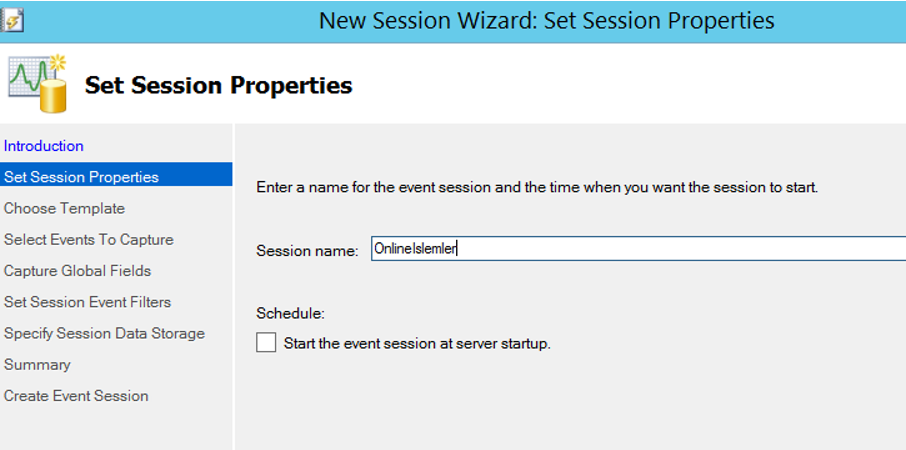 New Session Wizard: Set Session Properties

Set Session Properties

Introduction
Set Session Properties
Choose Template
Select Events To Capture
Capture Global Fields
Set Session Event Filters
Specify Session Data Storage
Summary
Create Event Session

Enter a name for the event session and the time when you want the session to start.

Session name: OnlineIslemler

Schedule:

Start the event session at server startup.